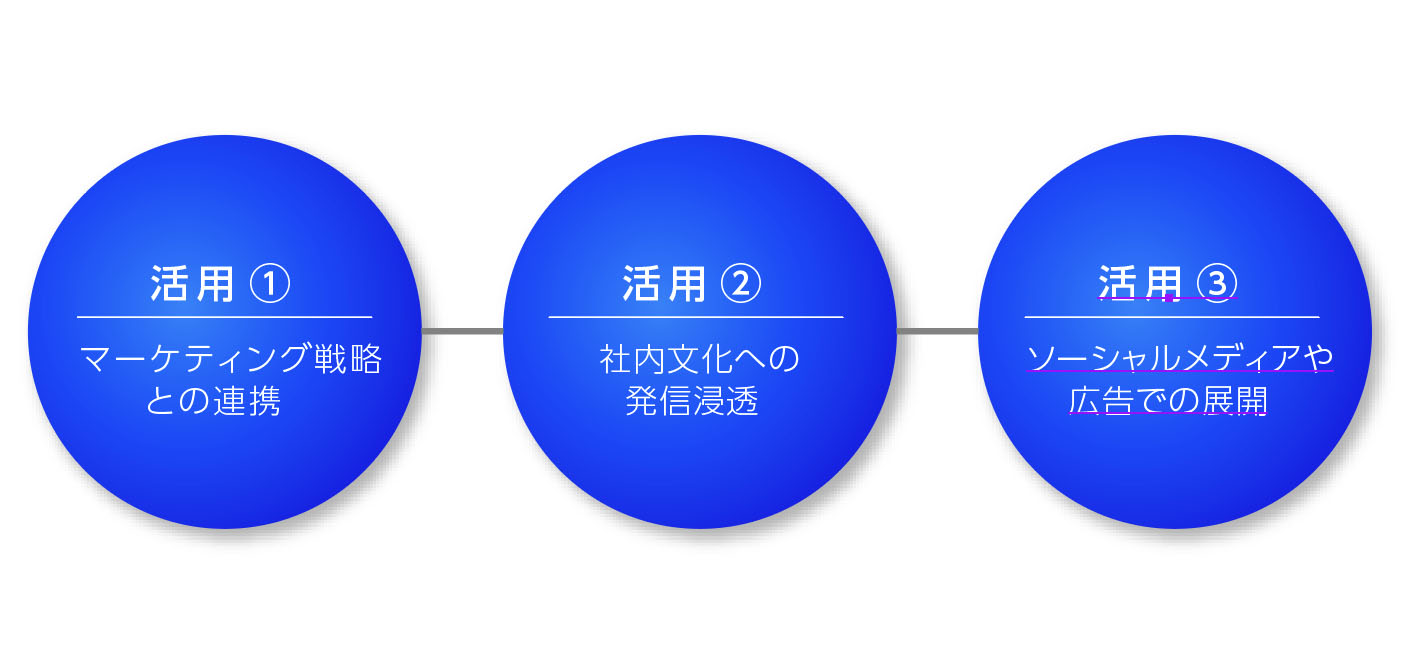 活用 ①

マーケティング戦略との連携

活用 ②

社内文化への発信浸透

活用 ③

ソーシャルメディアや広告での展開